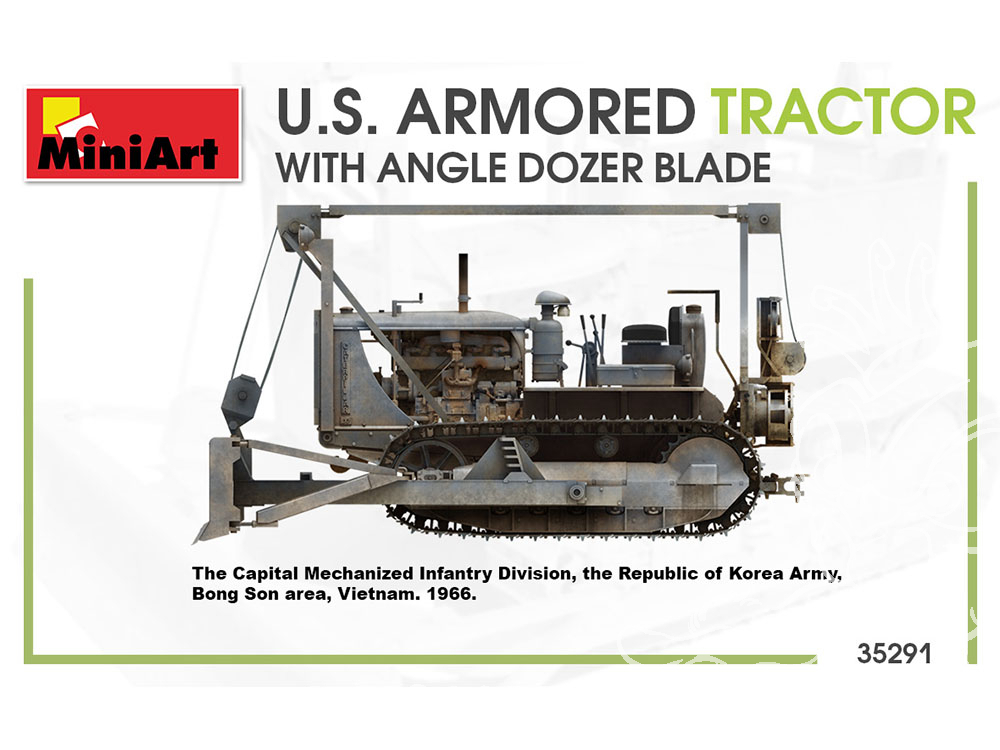 MiniArt

U.S. ARMORED TRACTOR
WITH ANGLE DOZER BLADE

The Capital Mechanized Infantry Division, the Republic of Korea Army, Bong Son area, Vietnam. 1966.

35291